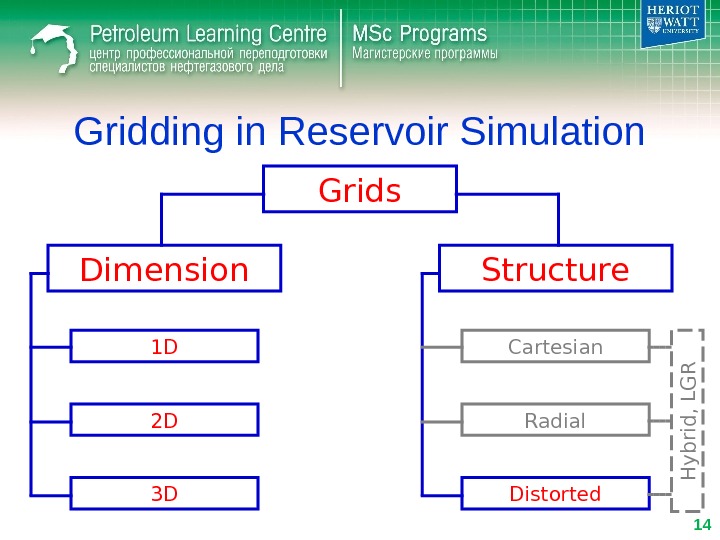 Petroleum Learning Centre
центр профессиональной переподготовки специалистов нефтегазового дела

MSc Programs
Магистерские программы

HERIOT WATT UNIVERSITY

Gridding in Reservoir Simulation

Grids

Dimension

1D

2D

3D

Structure

Cartesian

Radial

Distorted

Hybrid, LGR

14